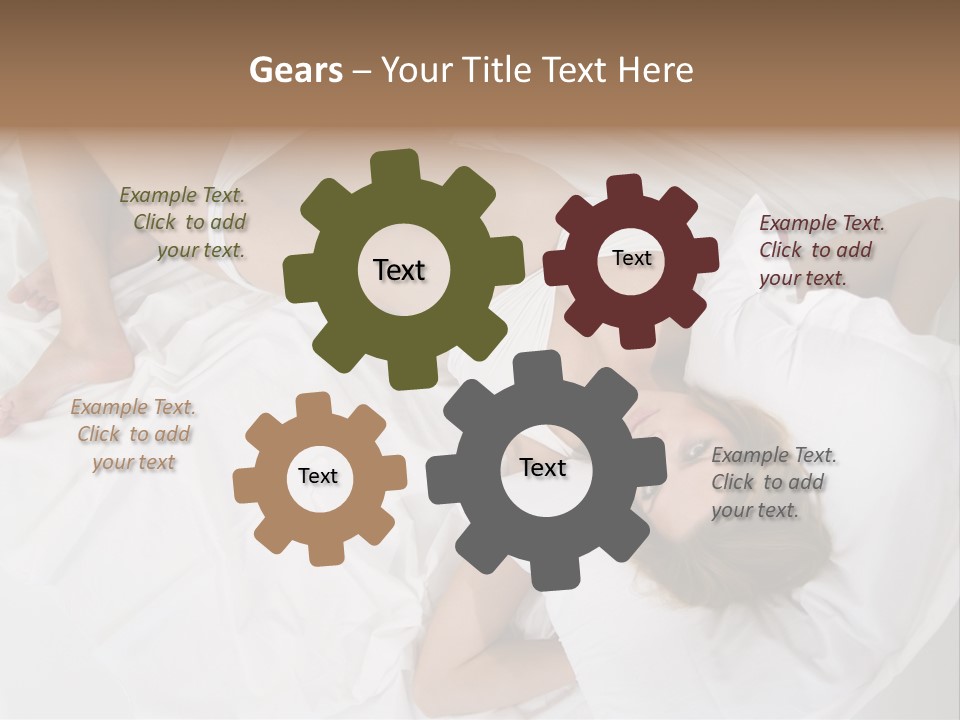 Gears – Your Title Text Here

Example Text. Click to add your text.

Text

Text

Example Text. Click to add your text.

Example Text. Click to add your text

Text

Text

Example Text. Click to add your text.